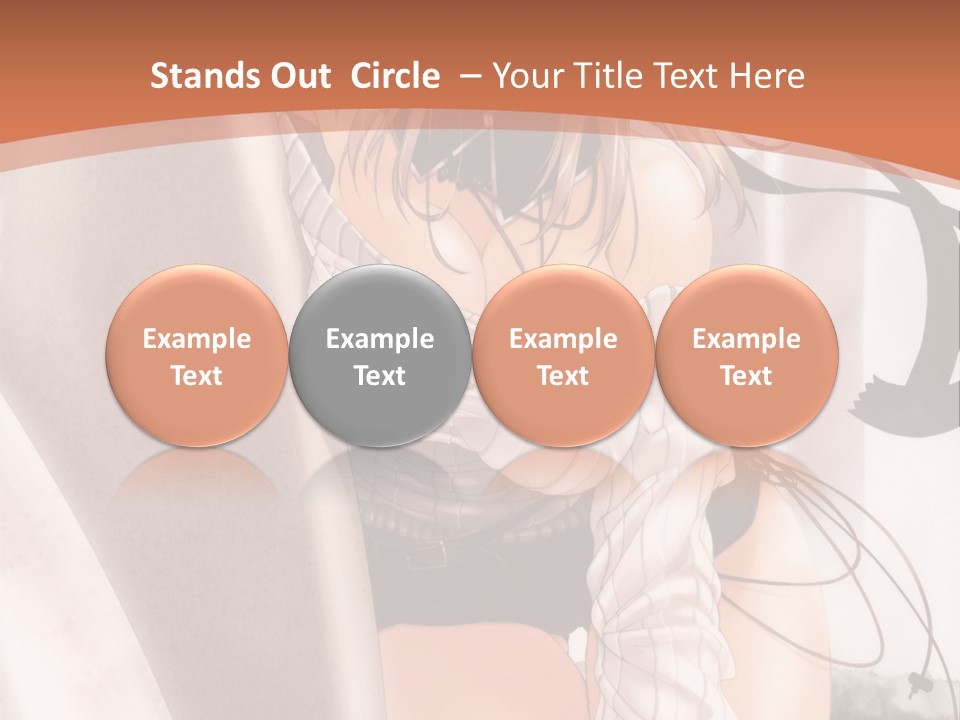 Stands Out Circle – Your Title Text Here

Example Text

Example Text

Example Text

Example Text